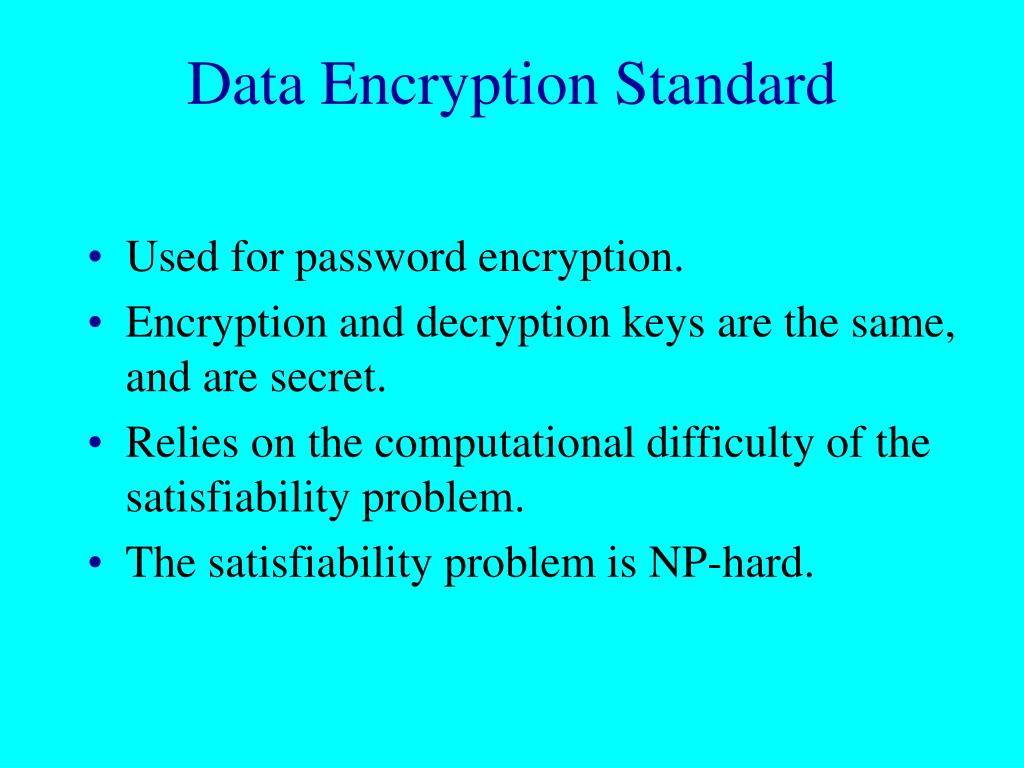 Data Encryption Standard

• Used for password encryption.
• Encryption and decryption keys are the same, and are secret.
• Relies on the computational difficulty of the satisfiability problem.
• The satisfiability problem is NP-hard.